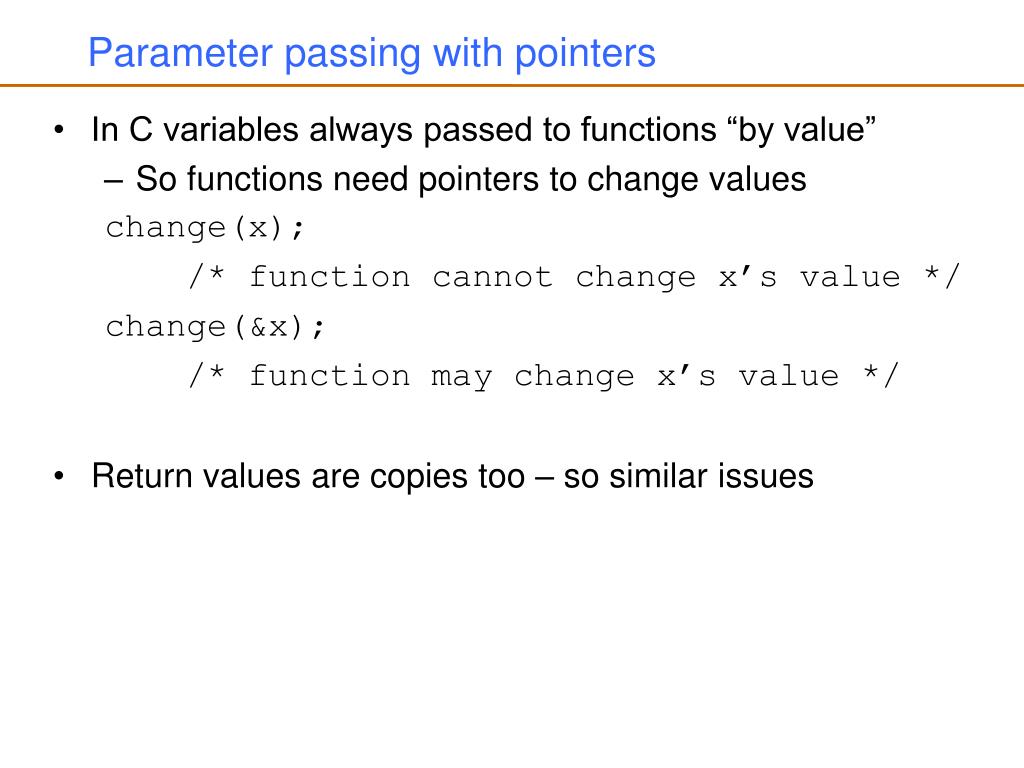 Parameter passing with pointers

• In C variables always passed to functions “by value”
– So functions need pointers to change values
change(x);
/* function cannot change x’s value */
change(&x);
/* function may change x’s value */

• Return values are copies too – so similar issues